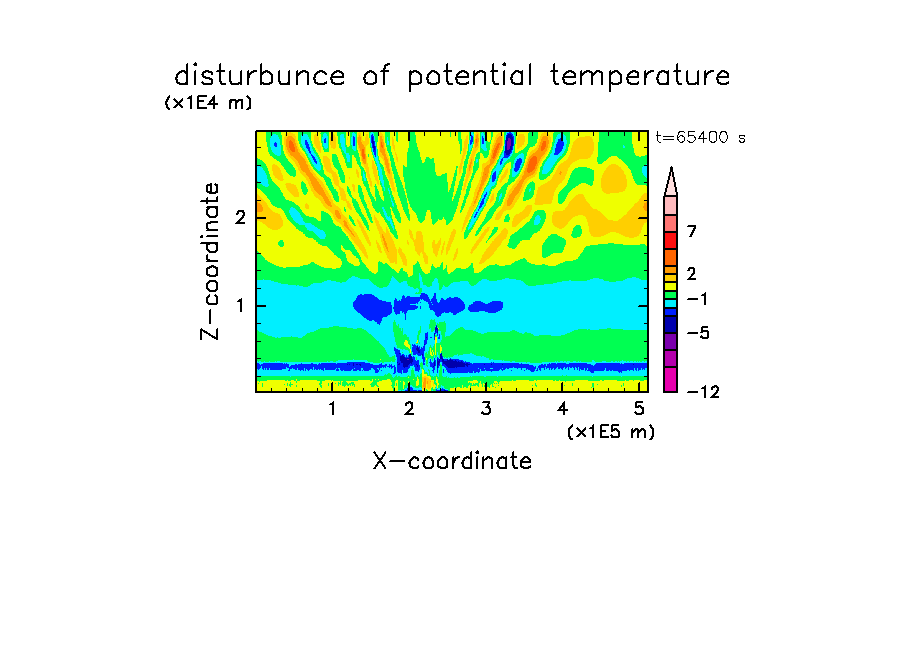 disturbunce of potential temperature

(x1E4 m)

t=65400 s

Z-coordinate

2

1

7

2

−1

−5

−12

1 2 3 4 5

(x1E5 m)

X-coordinate